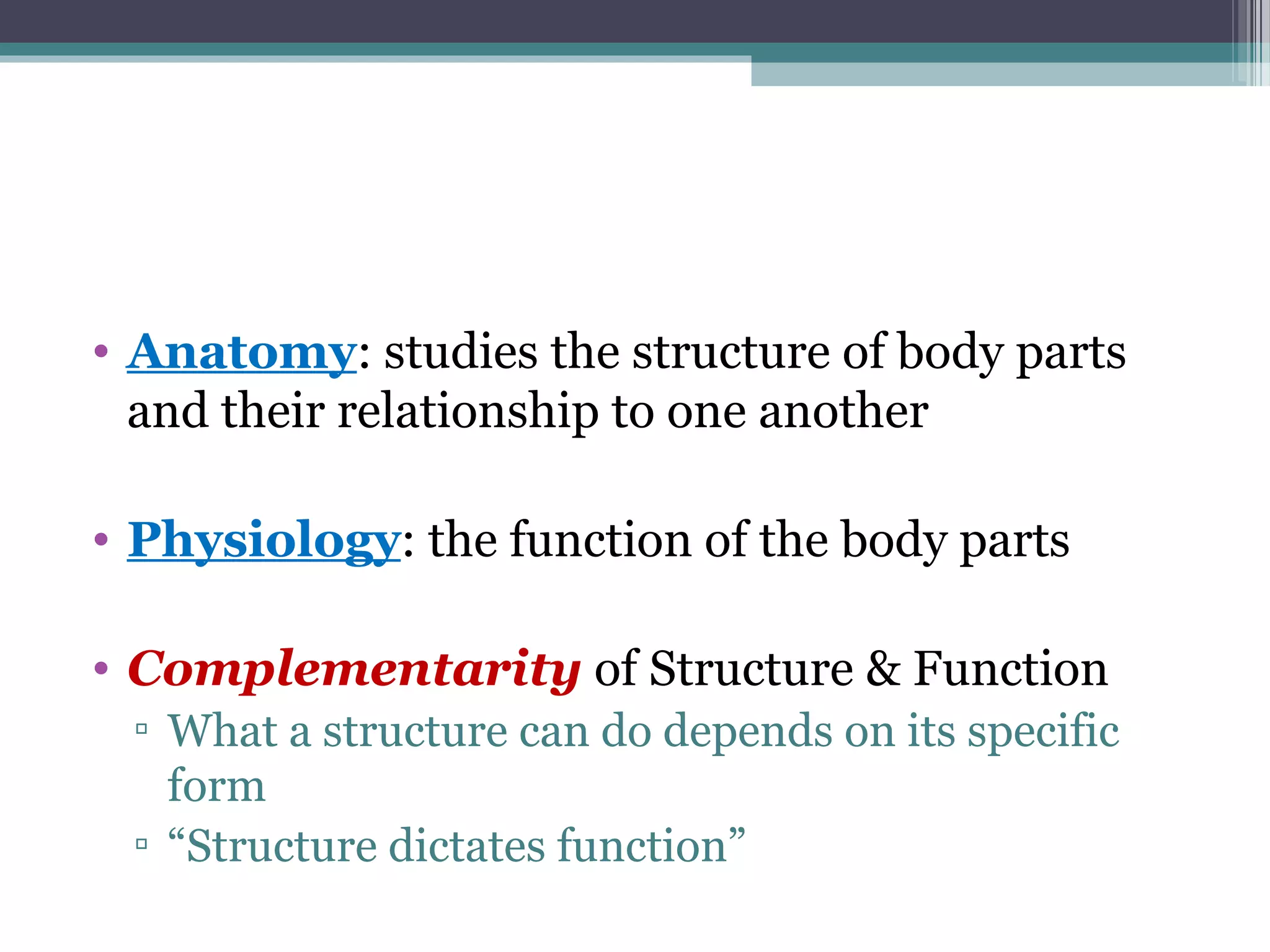 • Anatomy: studies the structure of body parts and their relationship to one another

• Physiology: the function of the body parts

• Complementarity of Structure & Function
▫ What a structure can do depends on its specific form
▫ “Structure dictates function”